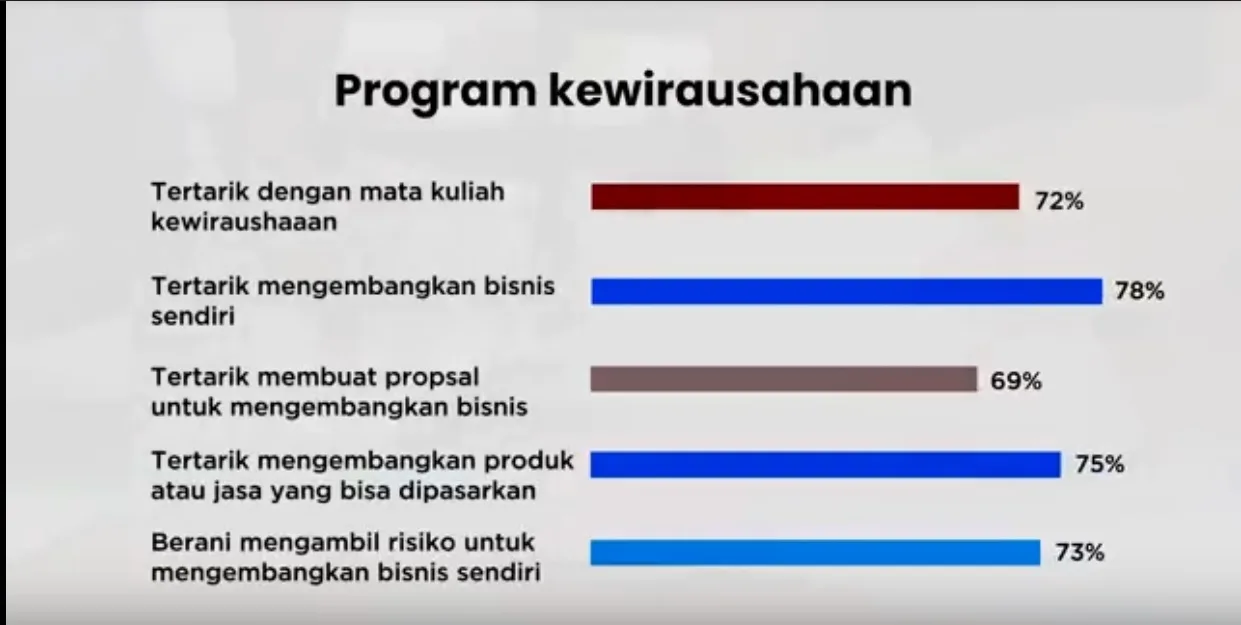 Program kewirausahaan

Tertarik dengan mata kuliah kewiraushaaan
72%

Tertarik mengembangkan bisnis sendiri
78%

Tertarik membuat propsal untuk mengembangkan bisnis
69%

Tertarik mengembangkan produk atau jasa yang bisa dipasarkan
75%

Berani mengambil risiko untuk mengembangkan bisnis sendiri
73%